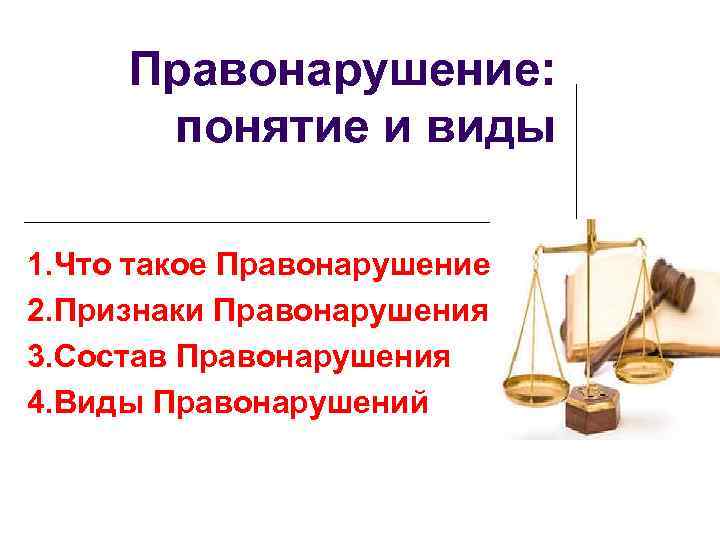 Правонарушение: понятие и виды

1.Что такое Правонарушение
2.Признаки Правонарушения
3.Состав Правонарушения
4.Виды Правонарушений